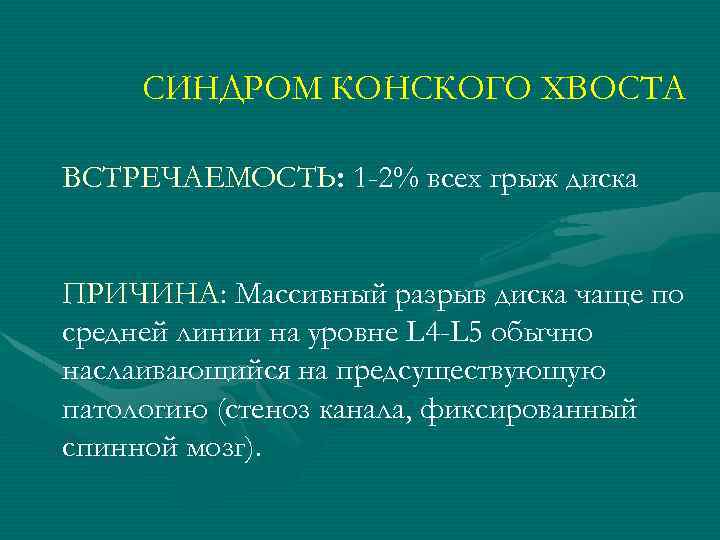 СИНДРОМ КОНСКОГО ХВОСТА

ВСТРЕЧАЕМОСТЬ: 1-2% всех грыж диска

ПРИЧИНА: Массивный разрыв диска чаще по средней линии на уровне L4-L5 обычно наслаивающийся на предсуществующую патологию (стеноз канала, фиксированный спинной мозг).